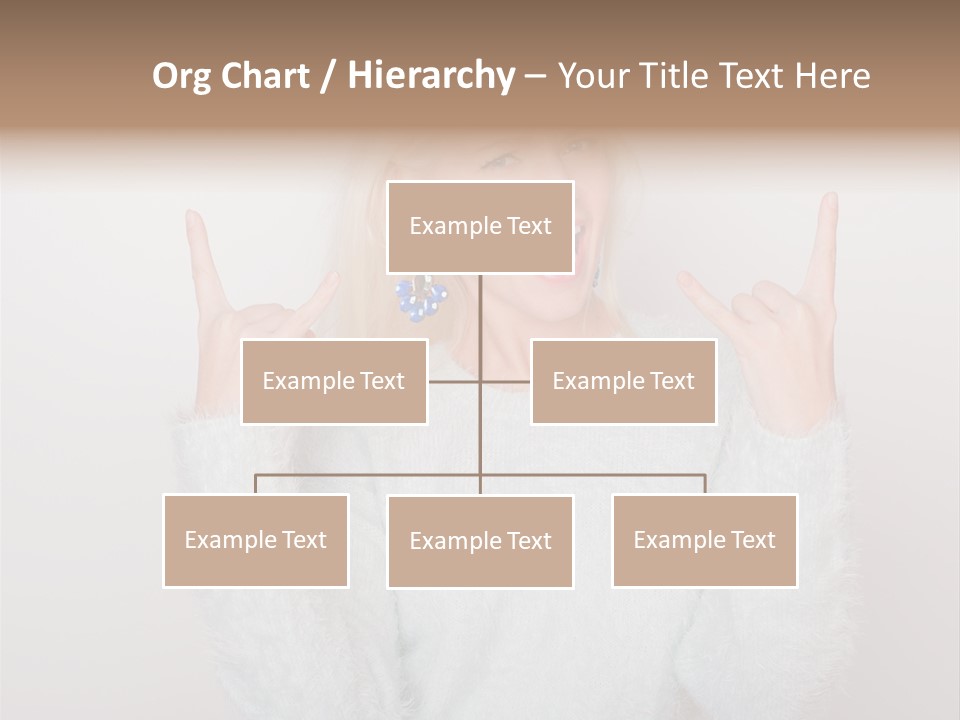 Org Chart / Hierarchy – Your Title Text Here

Example Text

Example Text

Example Text

Example Text

Example Text

Example Text